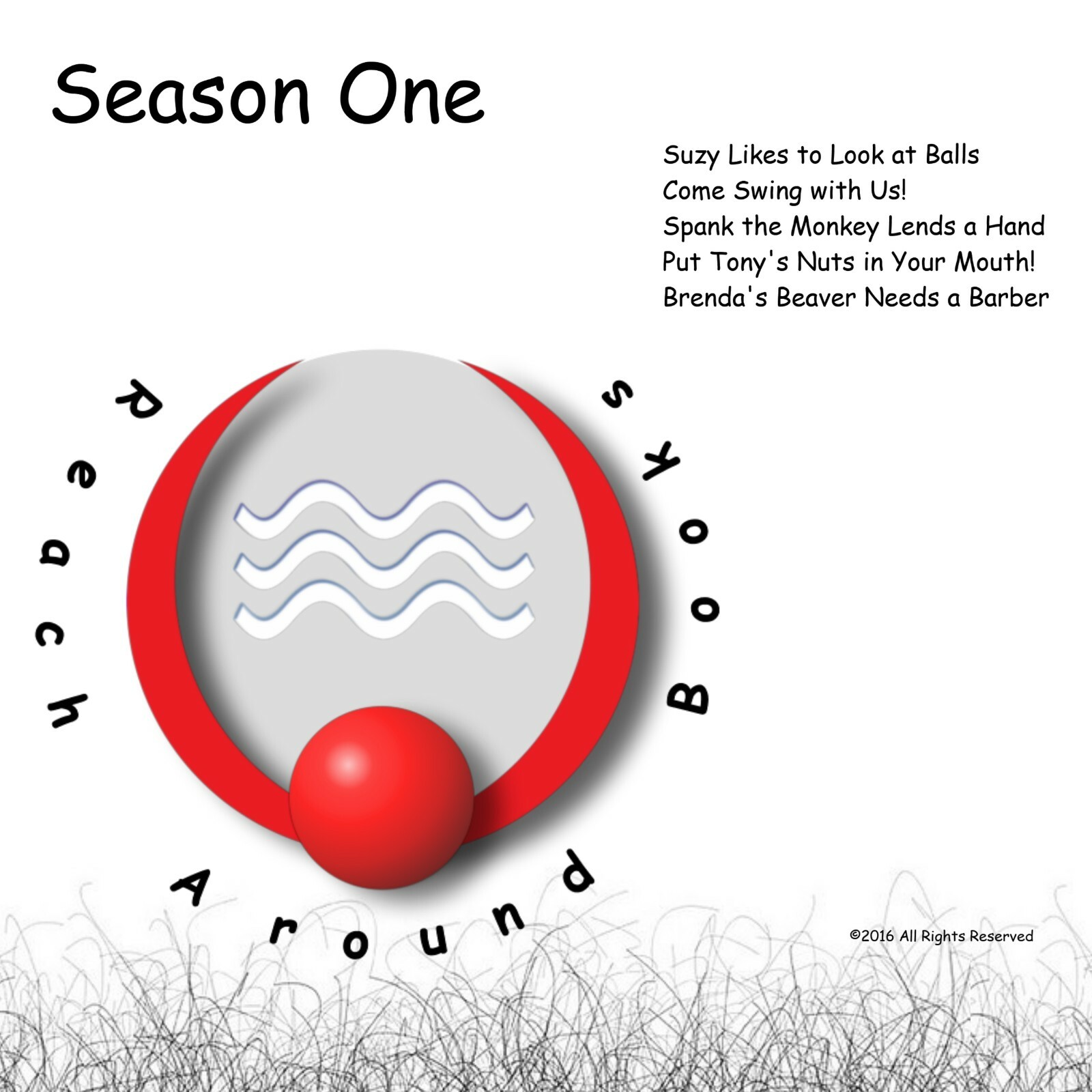 Season One

Suzy Likes to Look at Balls
Come Swing with Us!
Spank the Monkey Lends a Hand
Put Tony's Nuts in Your Mouth!
Brenda's Beaver Needs a Barber

Reach Around Books

©2016 All Rights Reserved